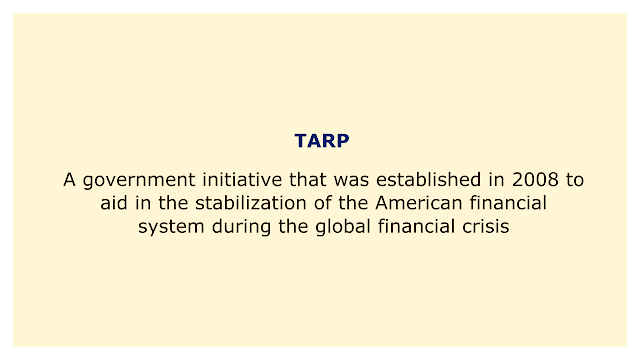 TARP

A government initiative that was established in 2008 to aid in the stabilization of the American financial system during the global financial crisis